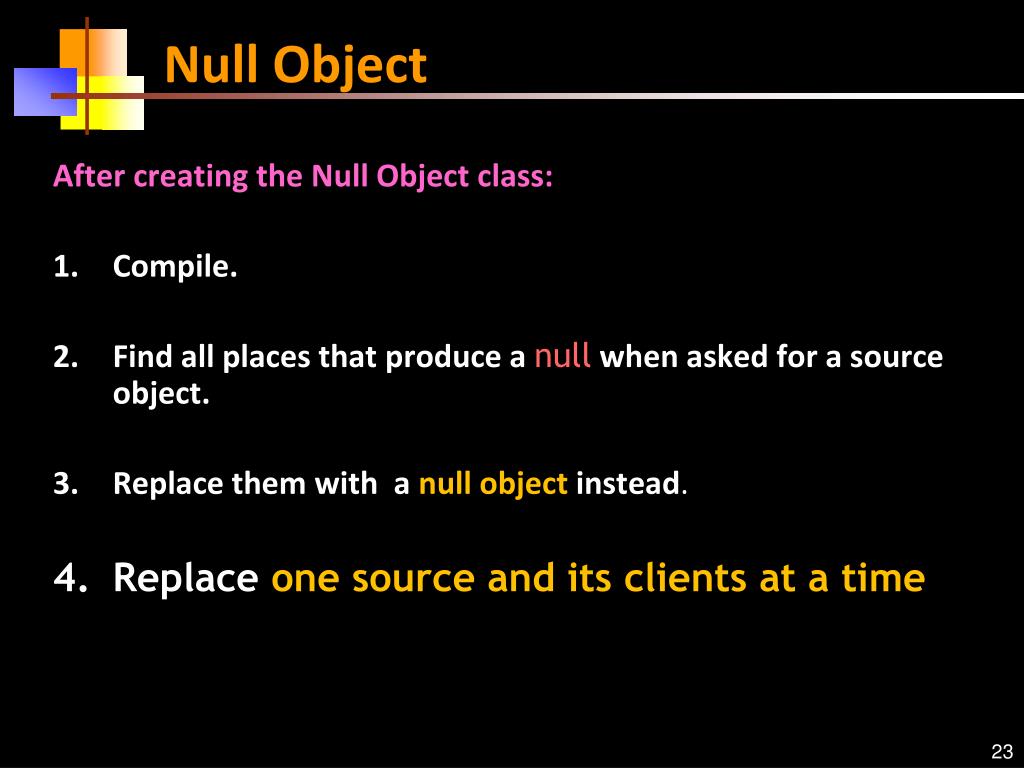 Null Object

After creating the Null Object class:

1. Compile.

2. Find all places that produce a null when asked for a source object.

3. Replace them with a null object instead.

4. Replace one source and its clients at a time

23